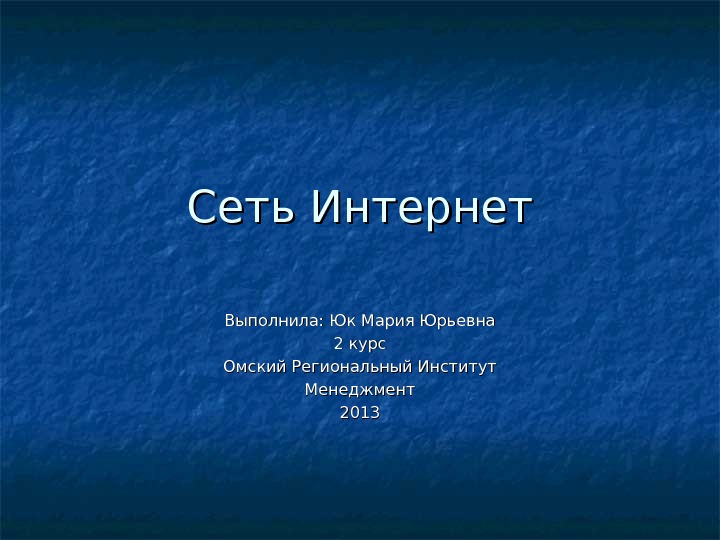 Сеть Интернет

Выполнила: Юк Мария Юрьевна
2 курс
Омский Региональный Институт
Менеджмент
2013